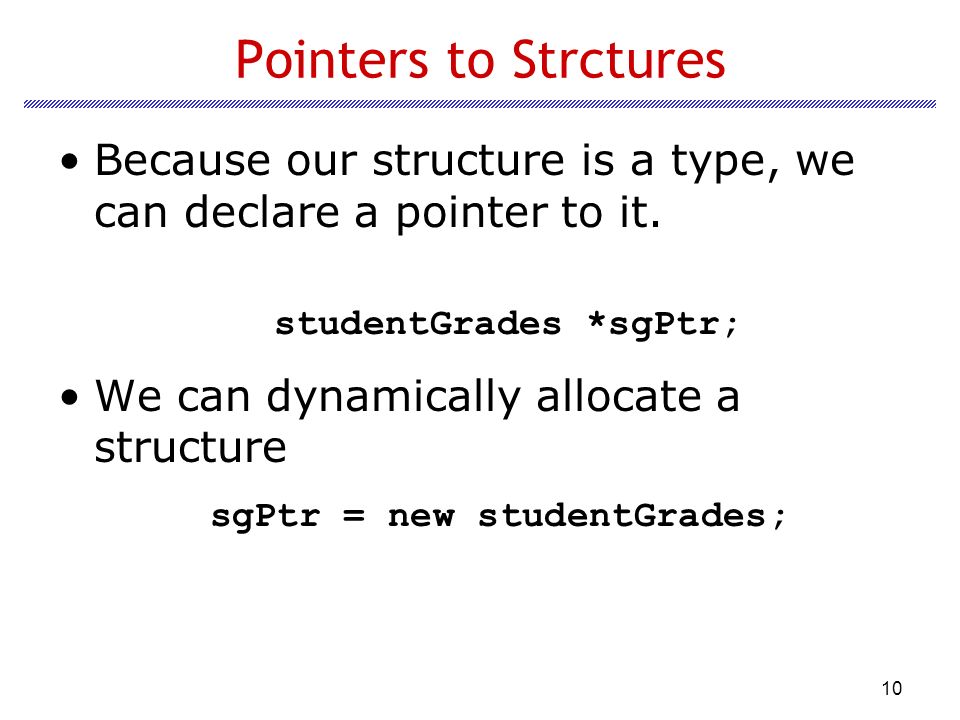 Pointers to Strctures

• Because our structure is a type, we can declare a pointer to it.

studentGrades *sgPtr;

• We can dynamically allocate a structure

sgPtr = new studentGrades;

10